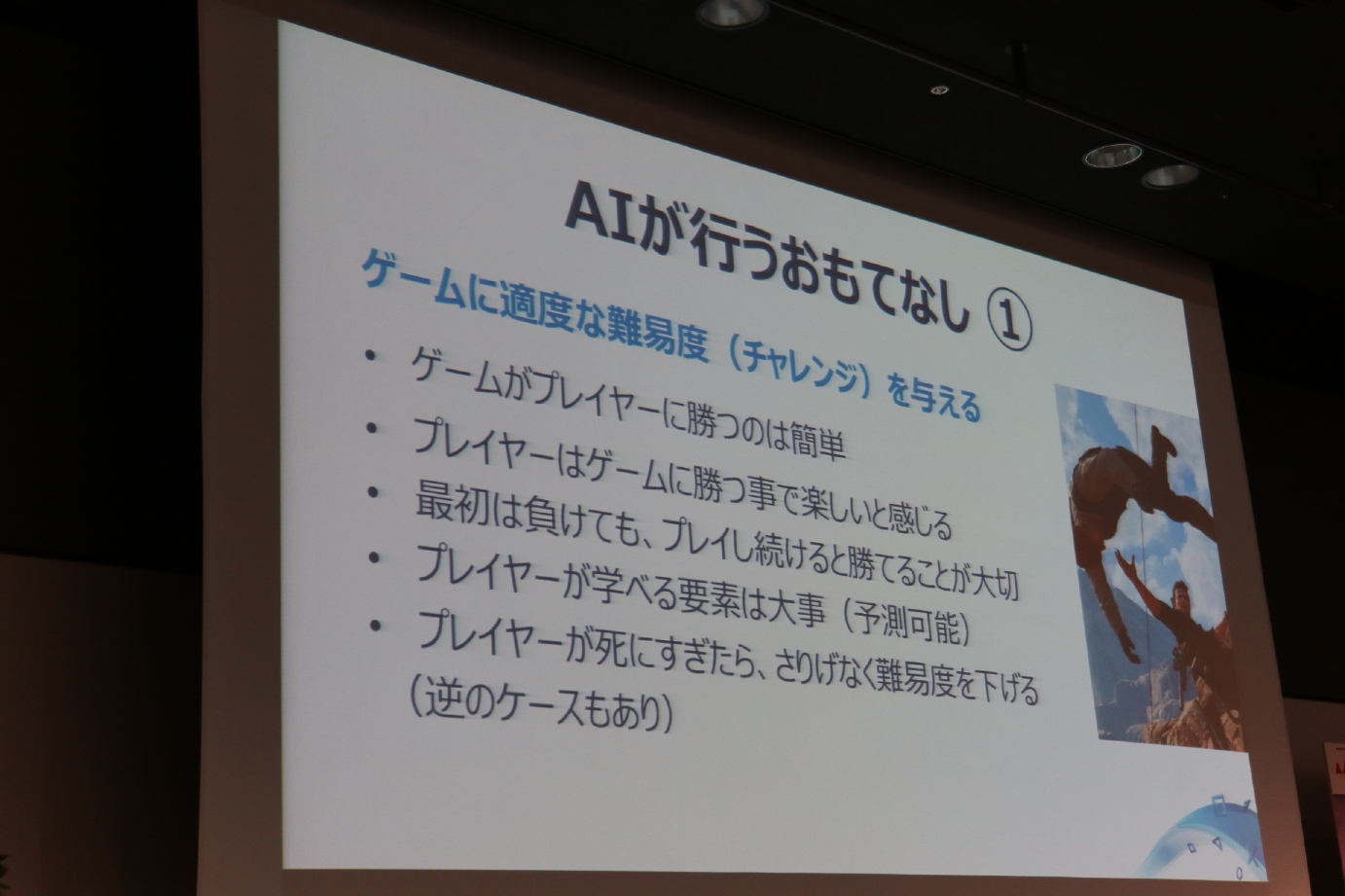 AIが行うおもてなし ①

ゲームに適度な難易度（チャレンジ）を与える

• ゲームがプレイヤーに勝つのは簡単
• プレイヤーはゲームに勝つ事で楽しいと感じる
• 最初は負けても、プレイし続けると勝てることが大切
• プレイヤーが学べる要素は大事（予測可能）
• プレイヤーが死にすぎたら、さりげなく難易度を下げる（逆のケースもあり）